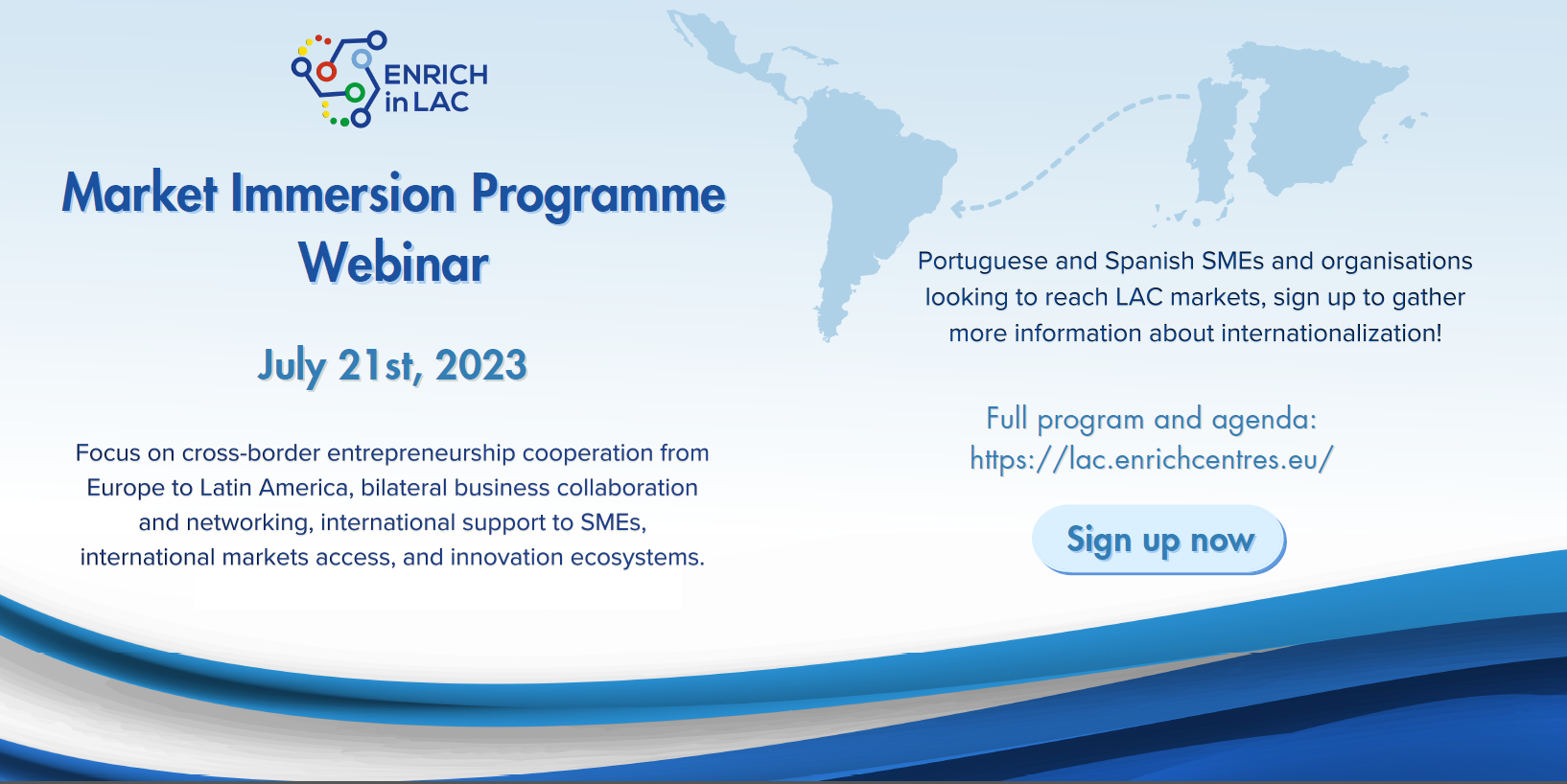 ENRICH in LAC

Market Immersion Programme Webinar

July 21st, 2023

Focus on cross-border entrepreneurship cooperation from Europe to Latin America, bilateral business collaboration and networking, international support to SMEs, international markets access, and innovation ecosystems.

Portuguese and Spanish SMEs and organisations looking to reach LAC markets, sign up to gather more information about internationalization!

Full program and agenda: https://lac.enrichcentres.eu/

Sign up now